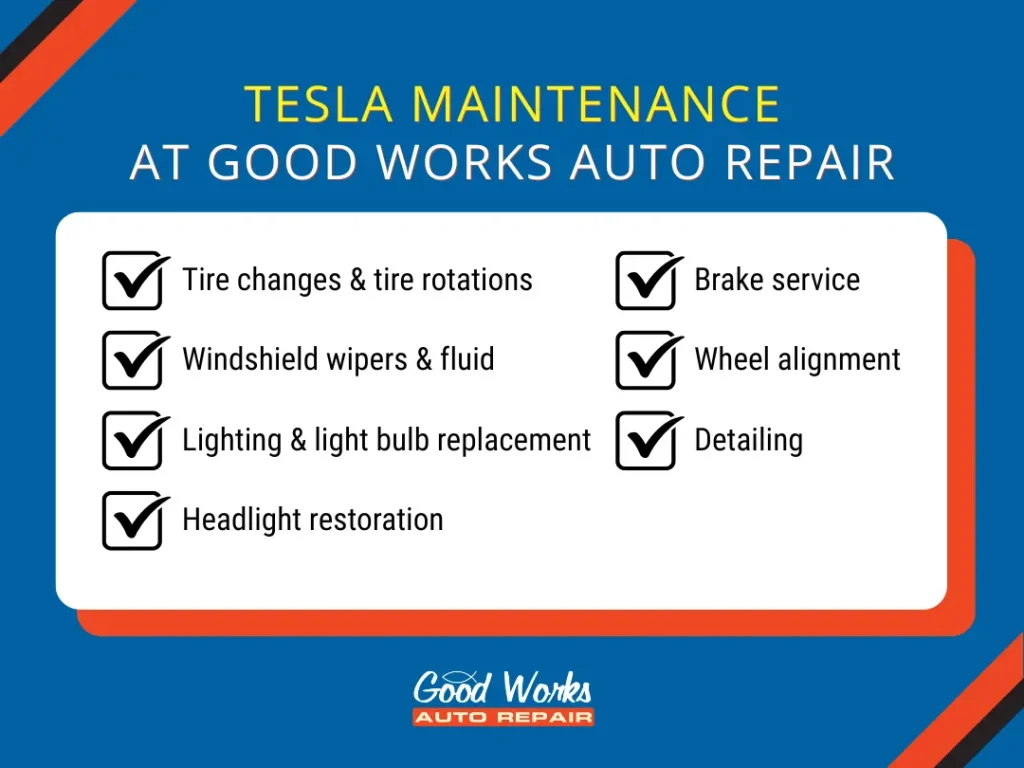 TESLA MAINTENANCE
AT GOOD WORKS AUTO REPAIR

Tire changes & tire rotations

Windshield wipers & fluid

Lighting & light bulb replacement

Headlight restoration

Brake service

Wheel alignment

Detailing

Good Works
AUTO REPAIR